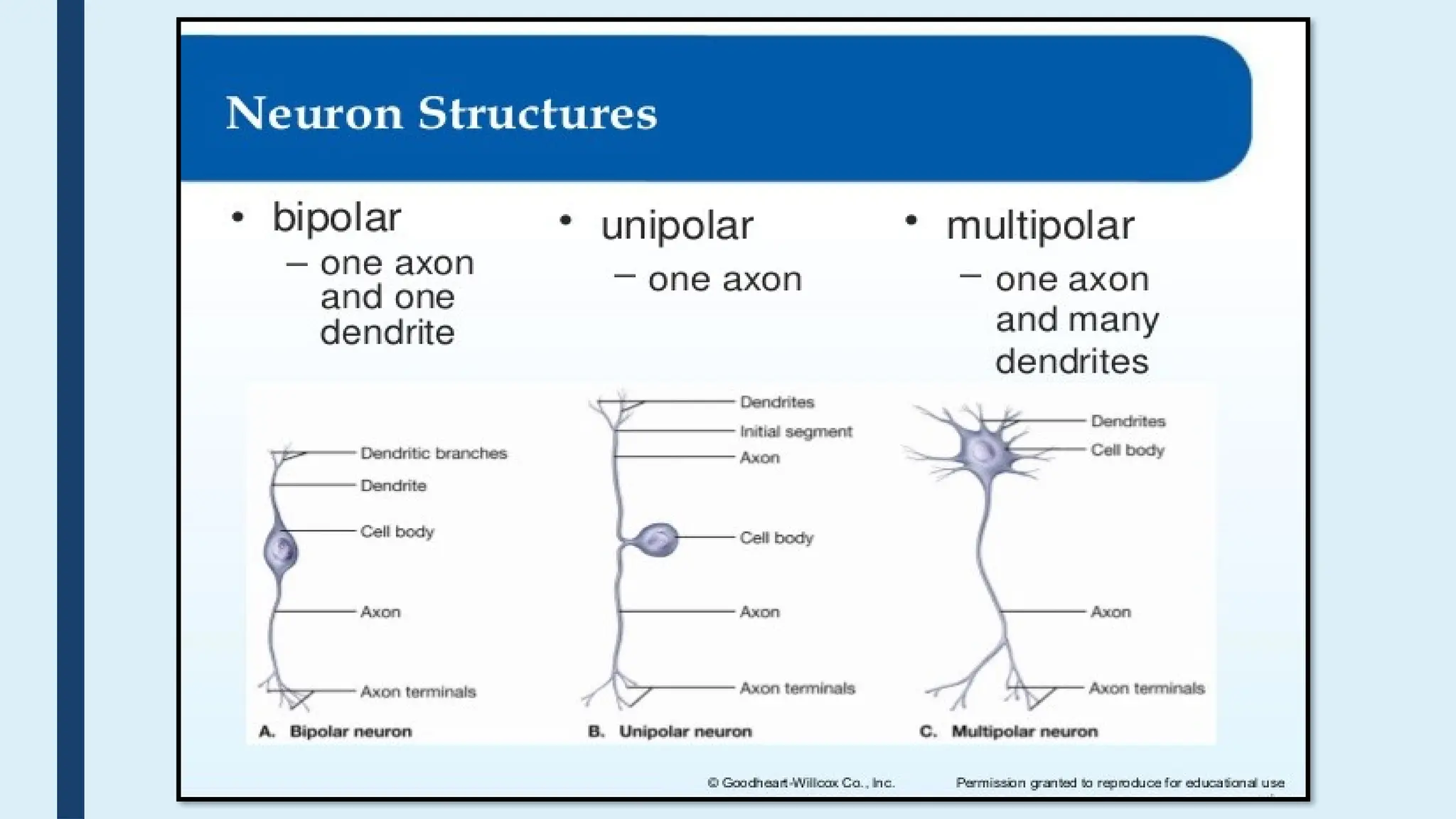 Neuron Structures

• bipolar
– one axon and one dendrite

• unipolar
– one axon

• multipolar
– one axon and many dendrites

Dendritic branches
Dendrite
Cell body
Axon
Axon terminals
A. Bipolar neuron

Dendrites
Initial segment
Axon
Cell body
Axon
Axon terminals
B. Unipolar neuron

Dendrites
Cell body
Axon
Axon terminals
C. Multipolar neuron

© Goodheart-Willcox Co., Inc. Permission granted to reproduce for educational use